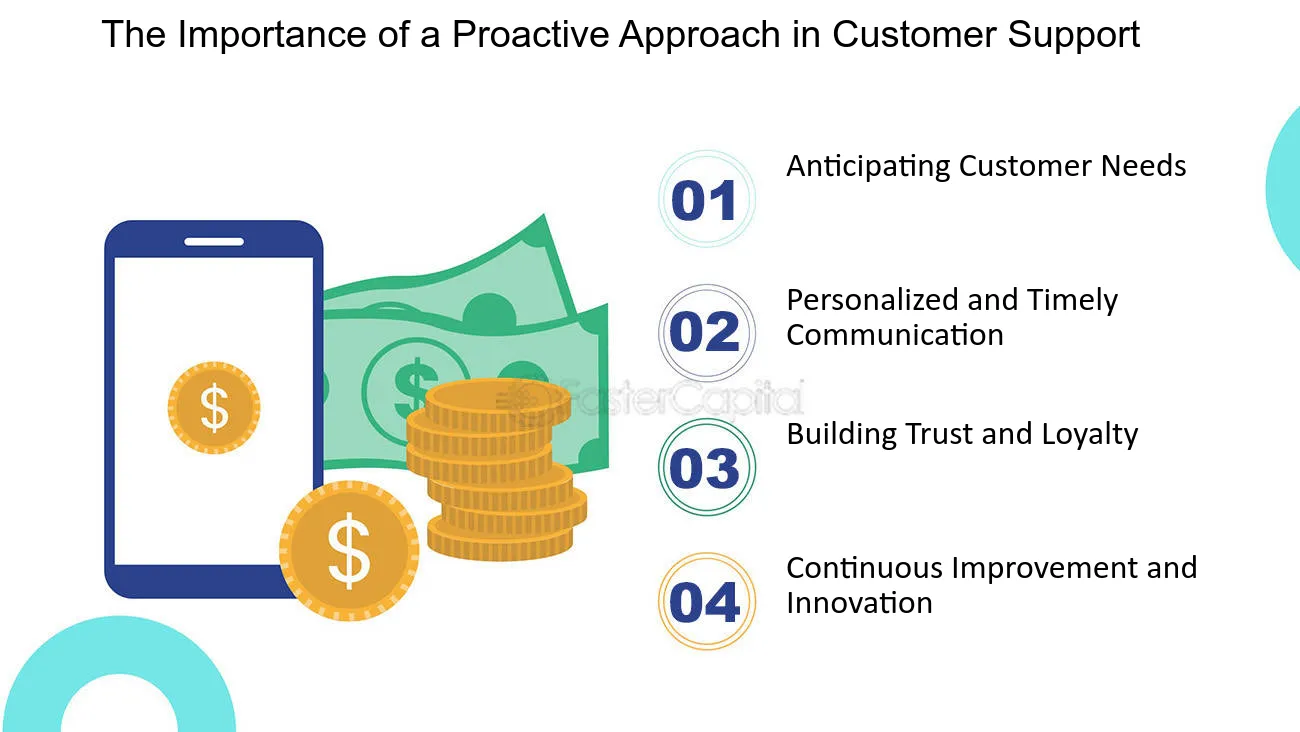 The Importance of a Proactive Approach in Customer Support

01
Anticipating Customer Needs

02
Personalized and Timely Communication

03
Building Trust and Loyalty

04
Continuous Improvement and Innovation

FasterCapital